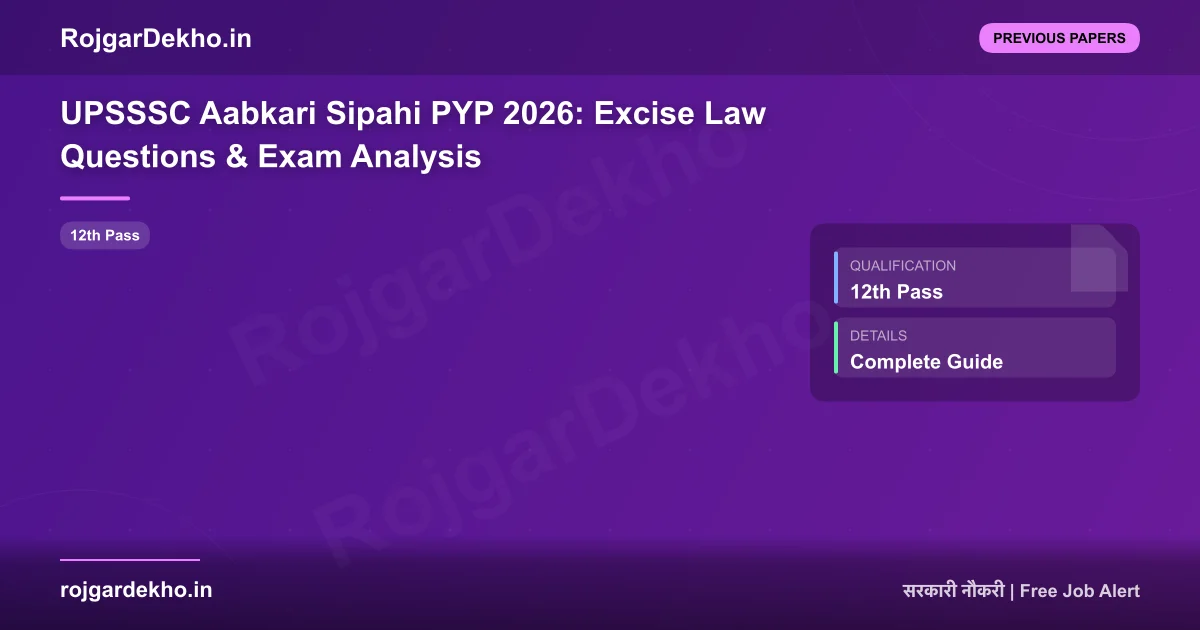 RojgarDekho.in

PREVIOUS PAPERS

UPSSSC Aabkari Sipahi PYP 2026: Excise Law Questions & Exam Analysis

12th Pass

QUALIFICATION
12th Pass

DETAILS
Complete Guide

RojgarDekho

RojgarDekho

RojgarDekho

rojgardekho.in

सरकारी नौकरी | Free Job Alert